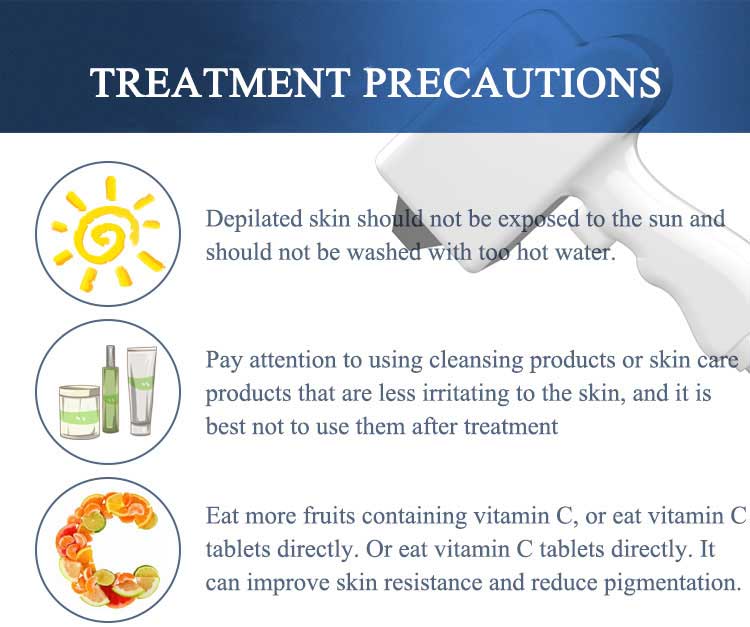 TREATMENT PRECAUTIONS

Depilated skin should not be exposed to the sun and should not be washed with too hot water.

Pay attention to using cleansing products or skin care products that are less irritating to the skin, and it is best not to use them after treatment

Eat more fruits containing vitamin C, or eat vitamin C tablets directly. Or eat vitamin C tablets directly. It can improve skin resistance and reduce pigmentation.